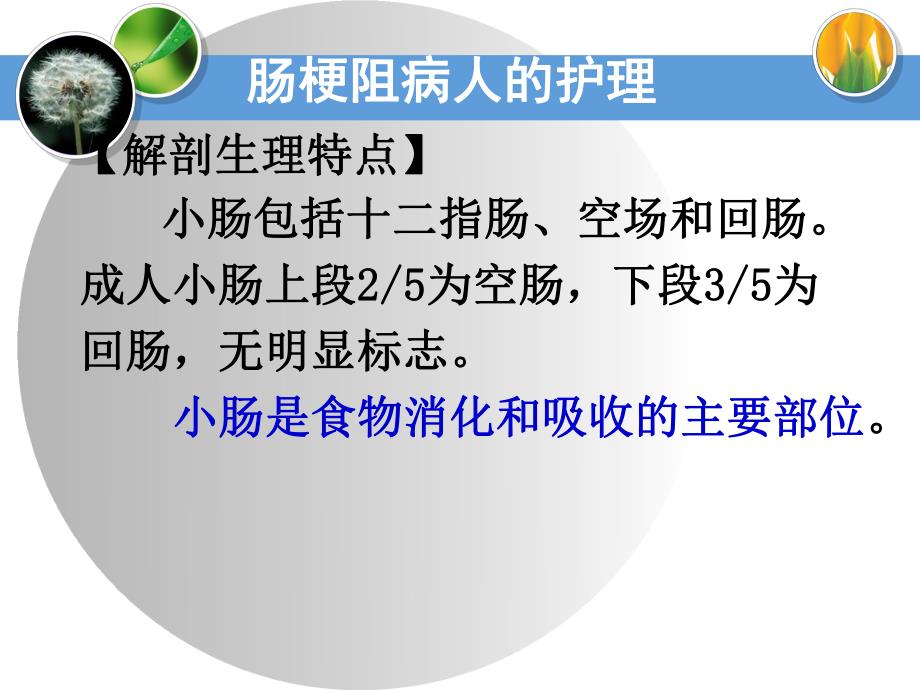 肠梗阻病人的护理

【解剖生理特点】

小肠包括十二指肠、空场和回肠。成人小肠上段2/5为空肠，下段3/5为回肠，无明显标志。

小肠是食物消化和吸收的主要部位。